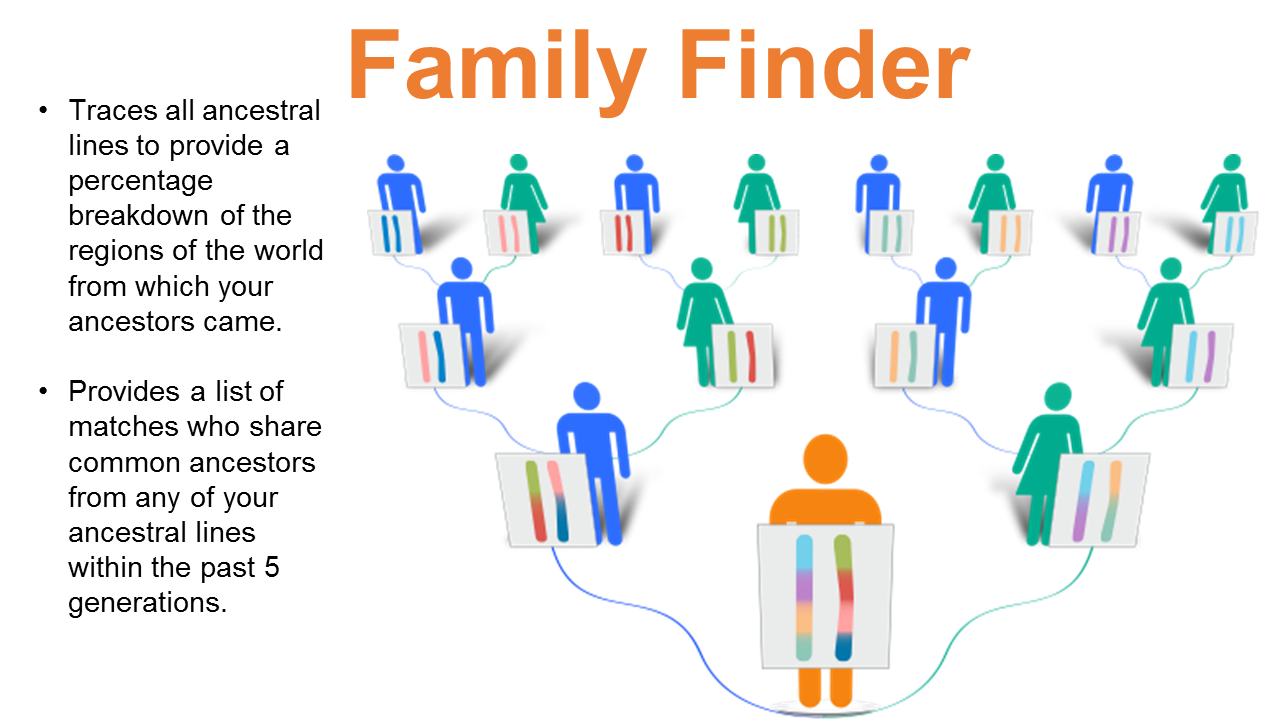 Family Finder

• Traces all ancestral lines to provide a percentage breakdown of the regions of the world from which your ancestors came.

• Provides a list of matches who share common ancestors from any of your ancestral lines within the past 5 generations.